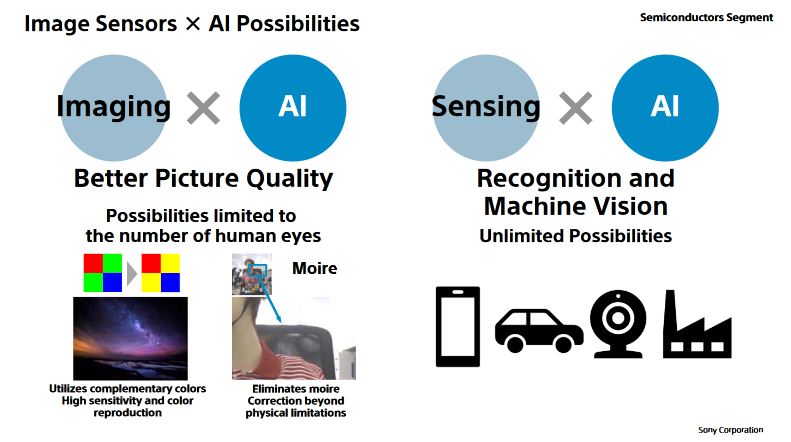 Image Sensors × AI Possibilities

Semiconductors Segment

Imaging × AI

Better Picture Quality

Possibilities limited to the number of human eyes

Moire

Utilizes complementary colors
High sensitivity and color reproduction

Eliminates moire
Correction beyond physical limitations

Sensing × AI

Recognition and Machine Vision

Unlimited Possibilities

Sony Corporation